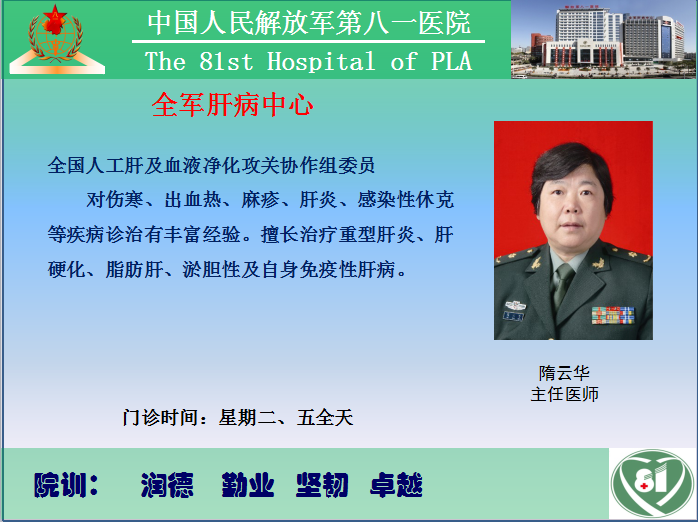 中国人民解放军第八一医院
The 81st Hospital of PLA

全军肝病中心

全国人工肝及血液净化攻关协作组委员

对伤寒、出血热、麻疹、肝炎、感染性休克等疾病诊治有丰富经验。擅长治疗重型肝炎、肝硬化、脂肪肝、淤胆性及自身免疫性肝病。

隋云华
主任医师

门诊时间：星期二、五全天

院训： 润德 勤业 坚韧 卓越

81